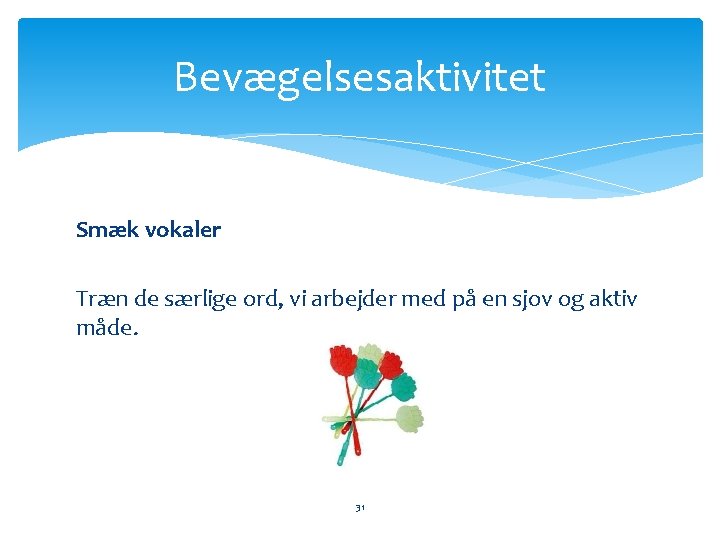 Bevægelsesaktivitet

Smæk vokaler

Træn de særlige ord, vi arbejder med på en sjov og aktiv måde.

31